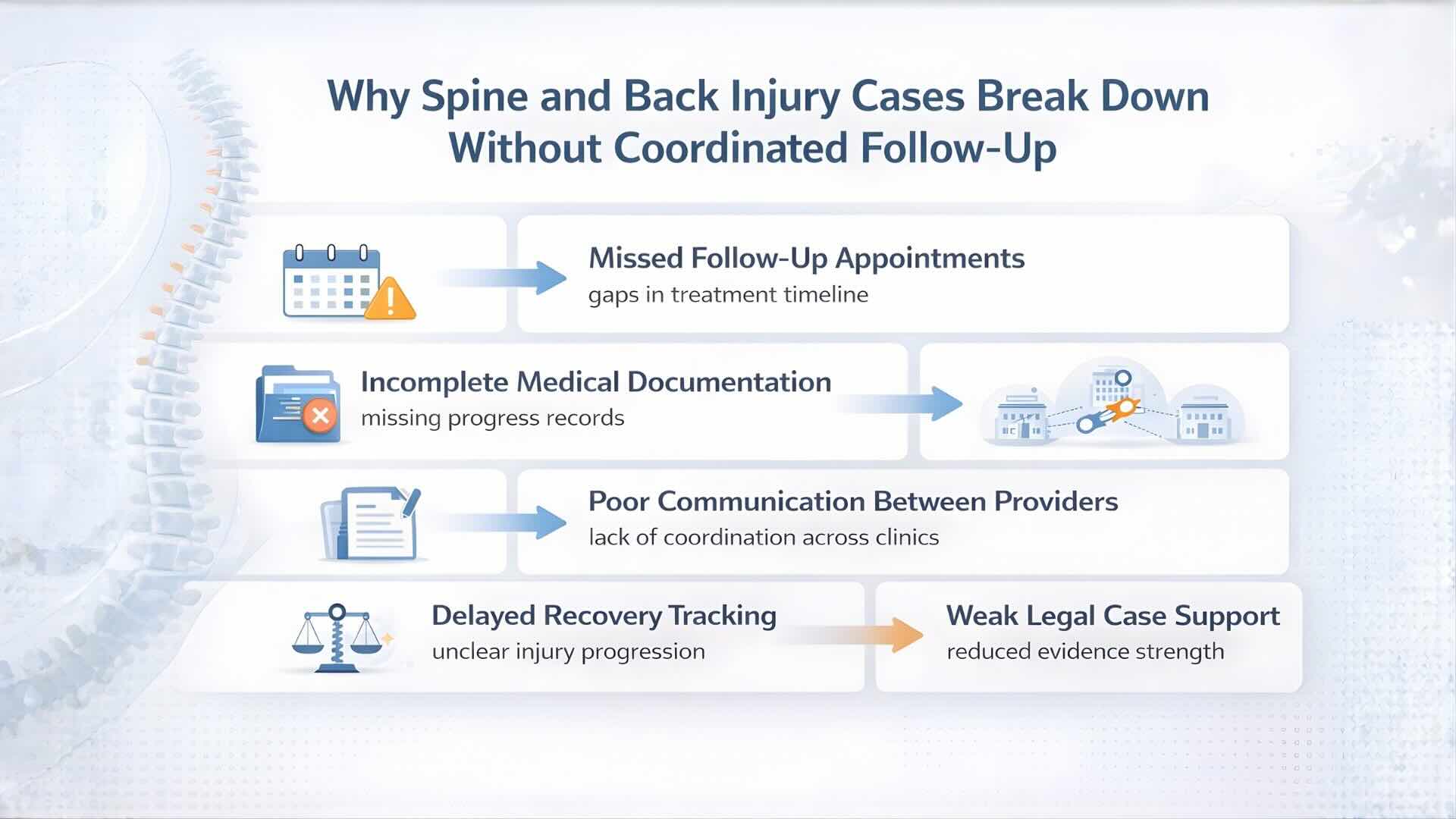 Why Spine and Back Injury Cases Break Down Without Coordinated Follow-Up

Missed Follow-Up Appointments
gaps in treatment timeline

Incomplete Medical Documentation
missing progress records

Poor Communication Between Providers
lack of coordination across clinics

Delayed Recovery Tracking
unclear injury progression

Weak Legal Case Support
reduced evidence strength